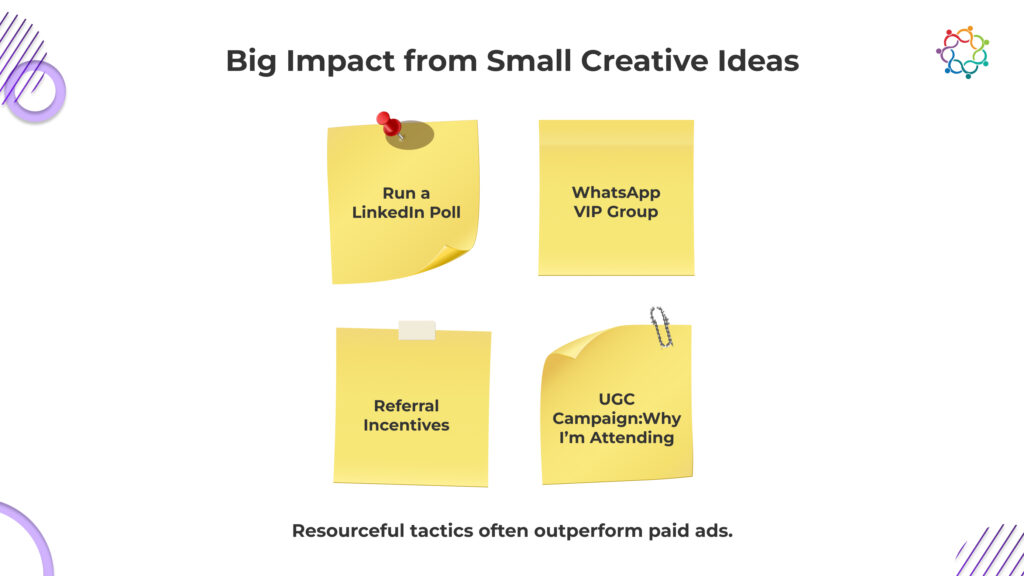 Big Impact from Small Creative Ideas

Run a LinkedIn Poll

WhatsApp VIP Group

Referral Incentives

UGC Campaign:Why I'm Attending

Resourceful tactics often outperform paid ads.